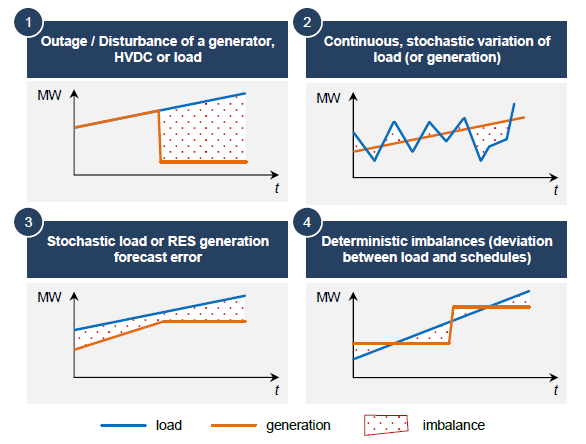 1

Outage / Disturbance of a generator, HVDC or load

MW

t

2

Continuous, stochastic variation of load (or generation)

MW

t

3

Stochastic load or RES generation forecast error

MW

t

4

Deterministic imbalances (deviation between load and schedules)

MW

t

load

generation

imbalance